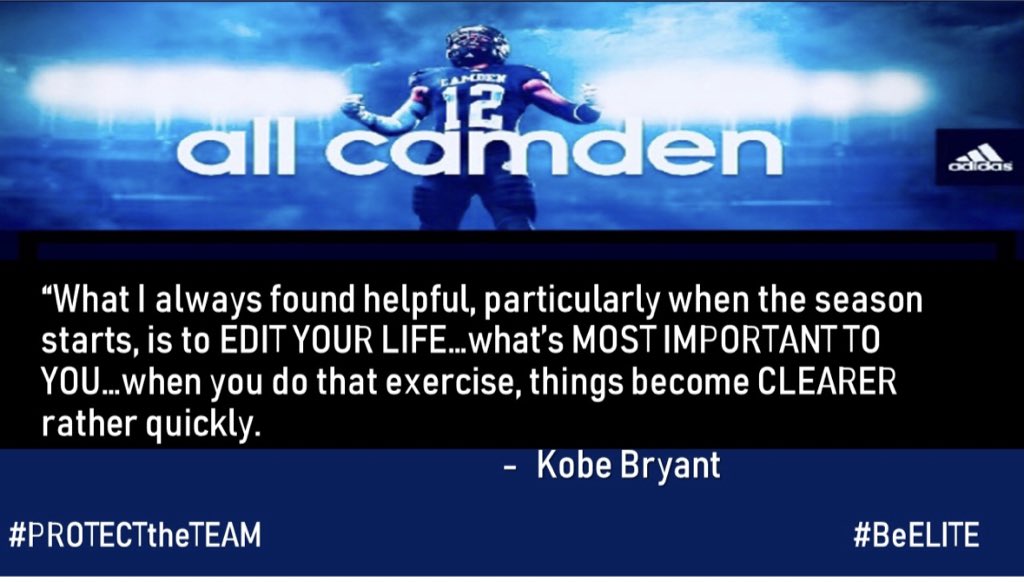 CAMDEN
12
all camden
adidas

“What I always found helpful, particularly when the season starts, is to EDIT YOUR LIFE…what’s MOST IMPORTANT TO YOU…when you do that exercise, things become CLEARER rather quickly.

- Kobe Bryant

#PROTECTtheTEAM

#BeELITE